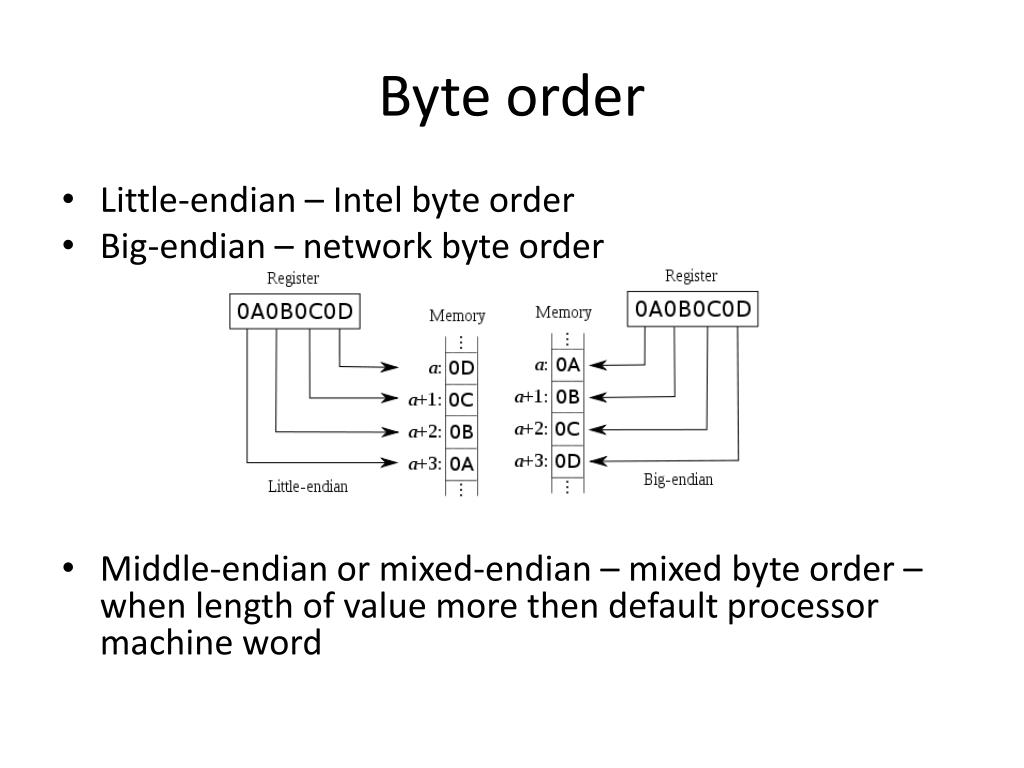 Byte order

• Little-endian – Intel byte order
• Big-endian – network byte order

Register
0A0B0C0D
Memory
⋮
$a$: 0D
$a$+1: 0C
$a$+2: 0B
$a$+3: 0A
⋮
Little-endian

Memory
⋮
$a$: 0A
$a$+1: 0B
$a$+2: 0C
$a$+3: 0D
⋮
Register
0A0B0C0D
Big-endian

• Middle-endian or mixed-endian – mixed byte order – when length of value more then default processor machine word